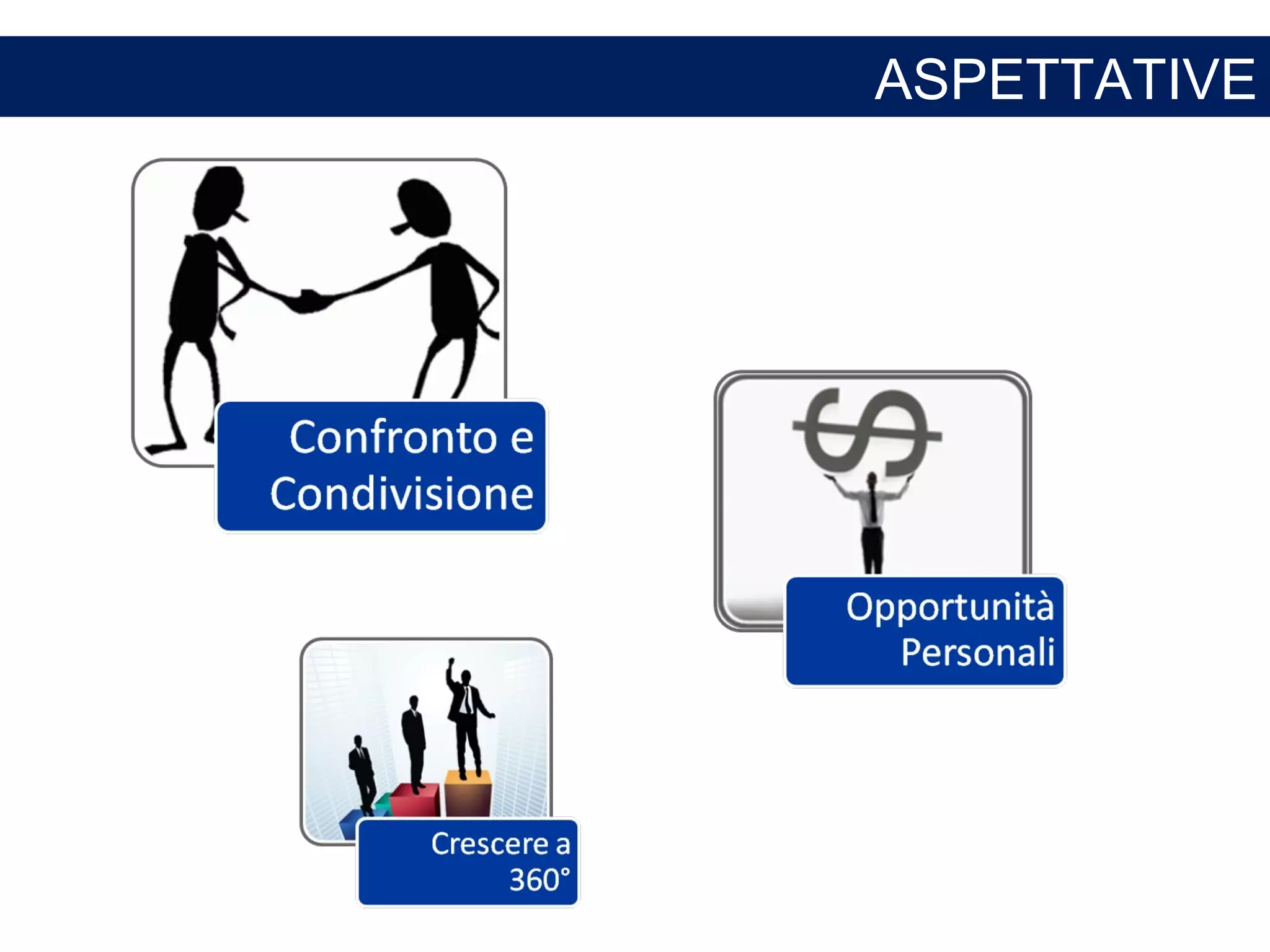 ASPETTATIVE

Confronto e Condivisione

Opportunità Personali

Crescere a 360°